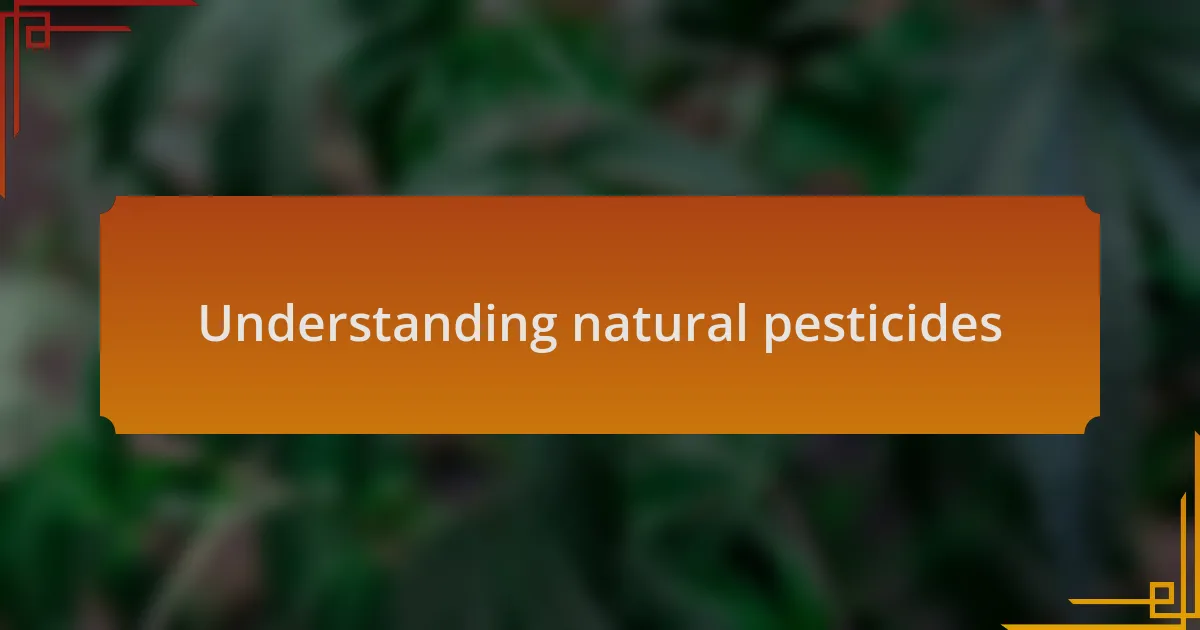 Understanding natural pesticides